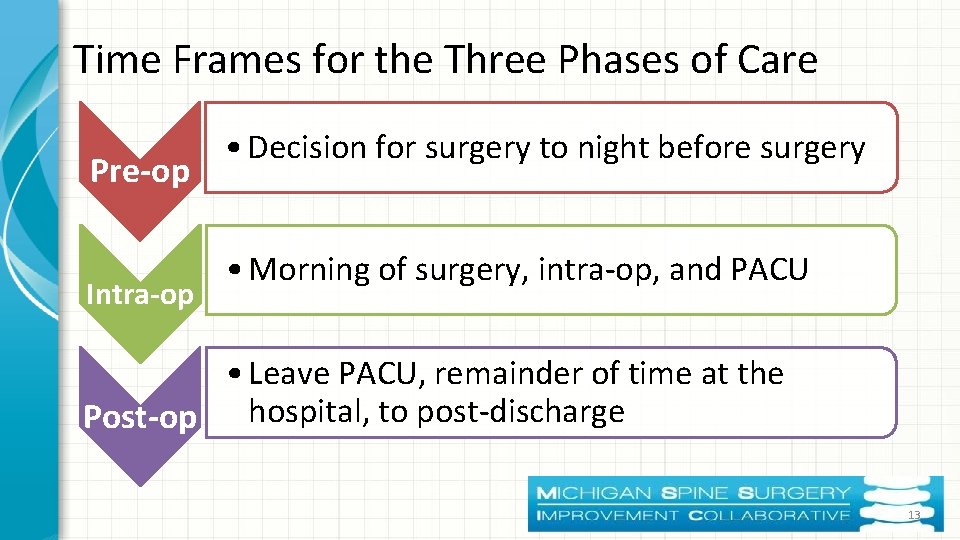 Time Frames for the Three Phases of Care

Pre-op

• Decision for surgery to night before surgery

Intra-op

• Morning of surgery, intra-op, and PACU

Post-op

• Leave PACU, remainder of time at the hospital, to post-discharge

MICHIGAN SPINE SURGERY
IMPROVEMENT COLLABORATIVE

13